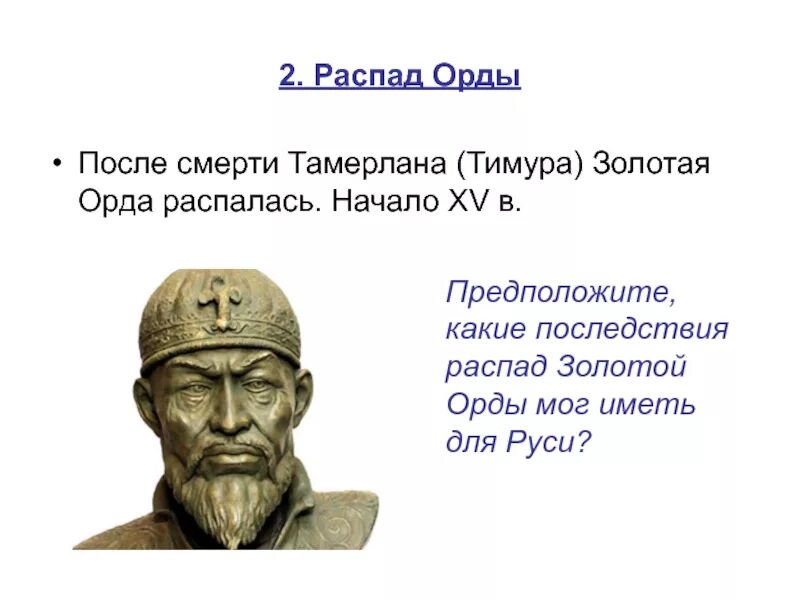 2. Распад Орды

• После смерти Тамерлана (Тимура) Золотая Орда распалась. Начало XV в.

Предположите, какие последствия распад Золотой Орды мог иметь для Руси?